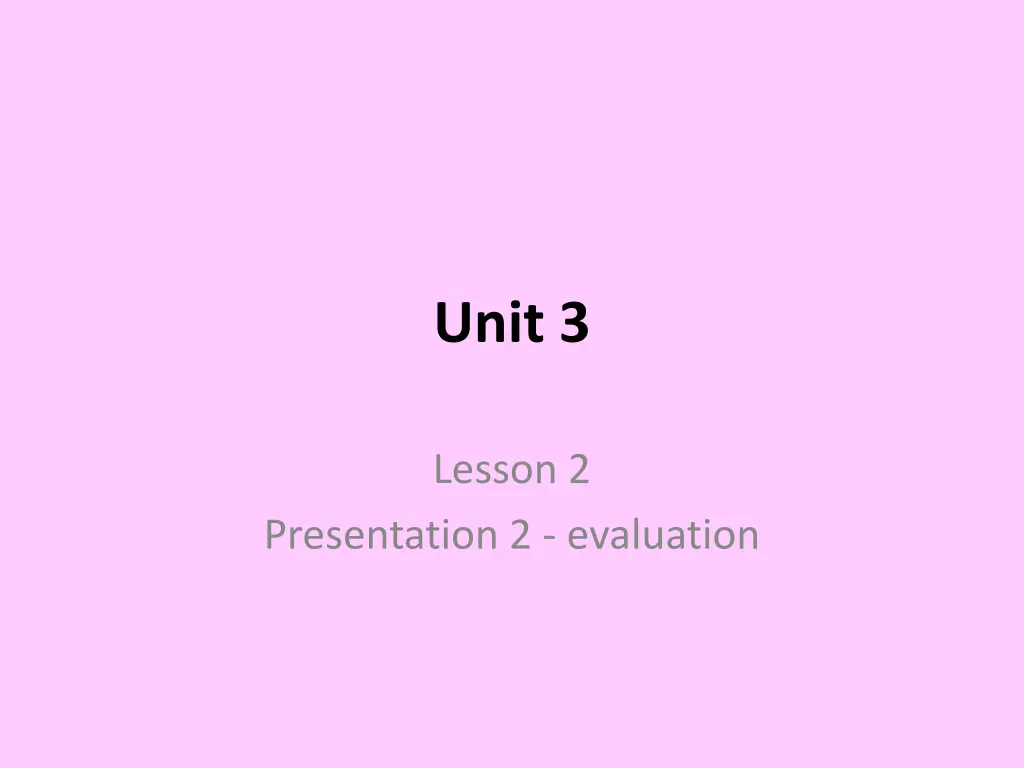 Unit 3

Lesson 2
Presentation 2 - evaluation